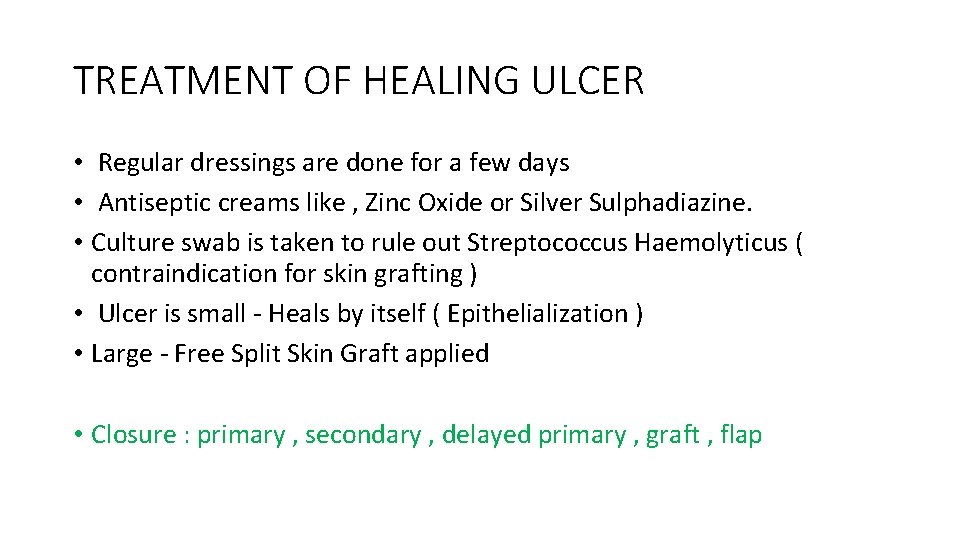 TREATMENT OF HEALING ULCER

• Regular dressings are done for a few days
• Antiseptic creams like , Zinc Oxide or Silver Sulphadiazine.
• Culture swab is taken to rule out Streptococcus Haemolyticus ( contraindication for skin grafting )
• Ulcer is small - Heals by itself ( Epithelialization )
• Large - Free Split Skin Graft applied

• Closure : primary , secondary , delayed primary , graft , flap